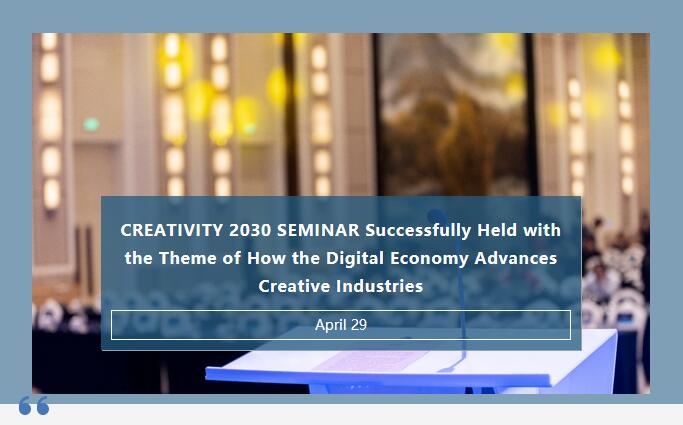 CREATIVITY 2030 SEMINAR Successfully Held with the Theme of How the Digital Economy Advances Creative Industries

April 29

“